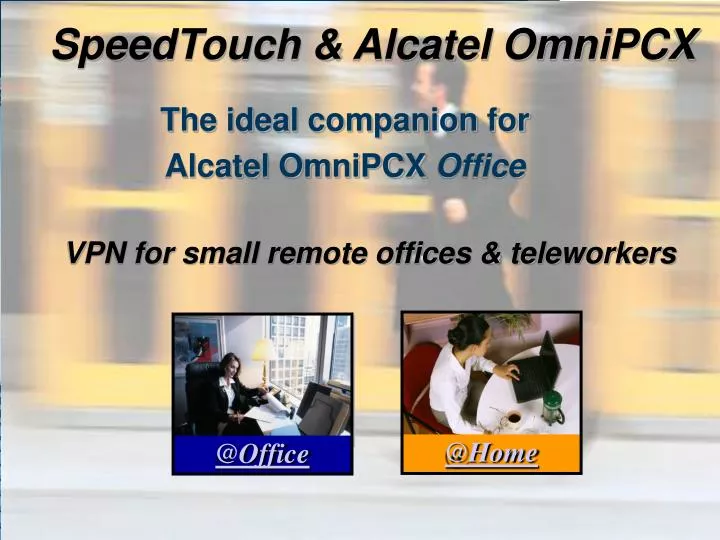 SpeedTouch & Alcatel OmniPCX

The ideal companion for
Alcatel OmniPCX Office

VPN for small remote offices & teleworkers

@Office

@Home